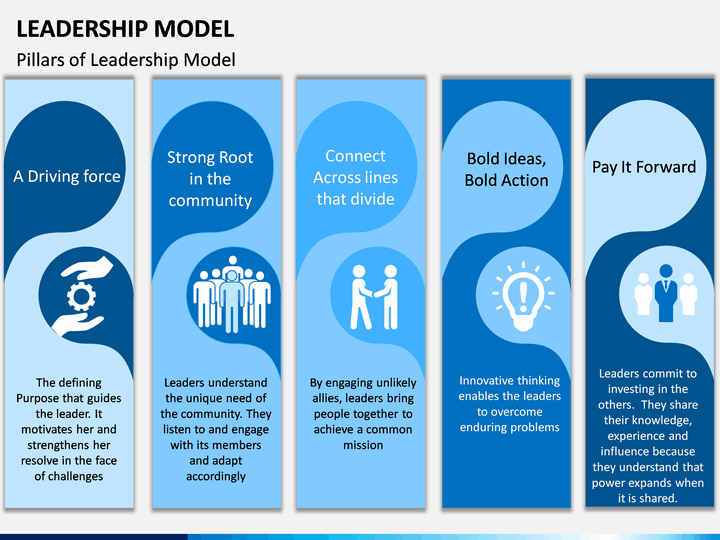 LEADERSHIP MODEL

Pillars of Leadership Model

A Driving force

The defining Purpose that guides the leader. It motivates her and strengthens her resolve in the face of challenges

Strong Root in the community

Leaders understand the unique need of the community. They listen to and engage with its members and adapt accordingly

Connect Across lines that divide

By engaging unlikely allies, leaders bring people together to achieve a common mission

Bold Ideas, Bold Action

Innovative thinking enables the leaders to overcome enduring problems

Pay It Forward

Leaders commit to investing in the others. They share their knowledge, experience and influence because they understand that power expands when it is shared.